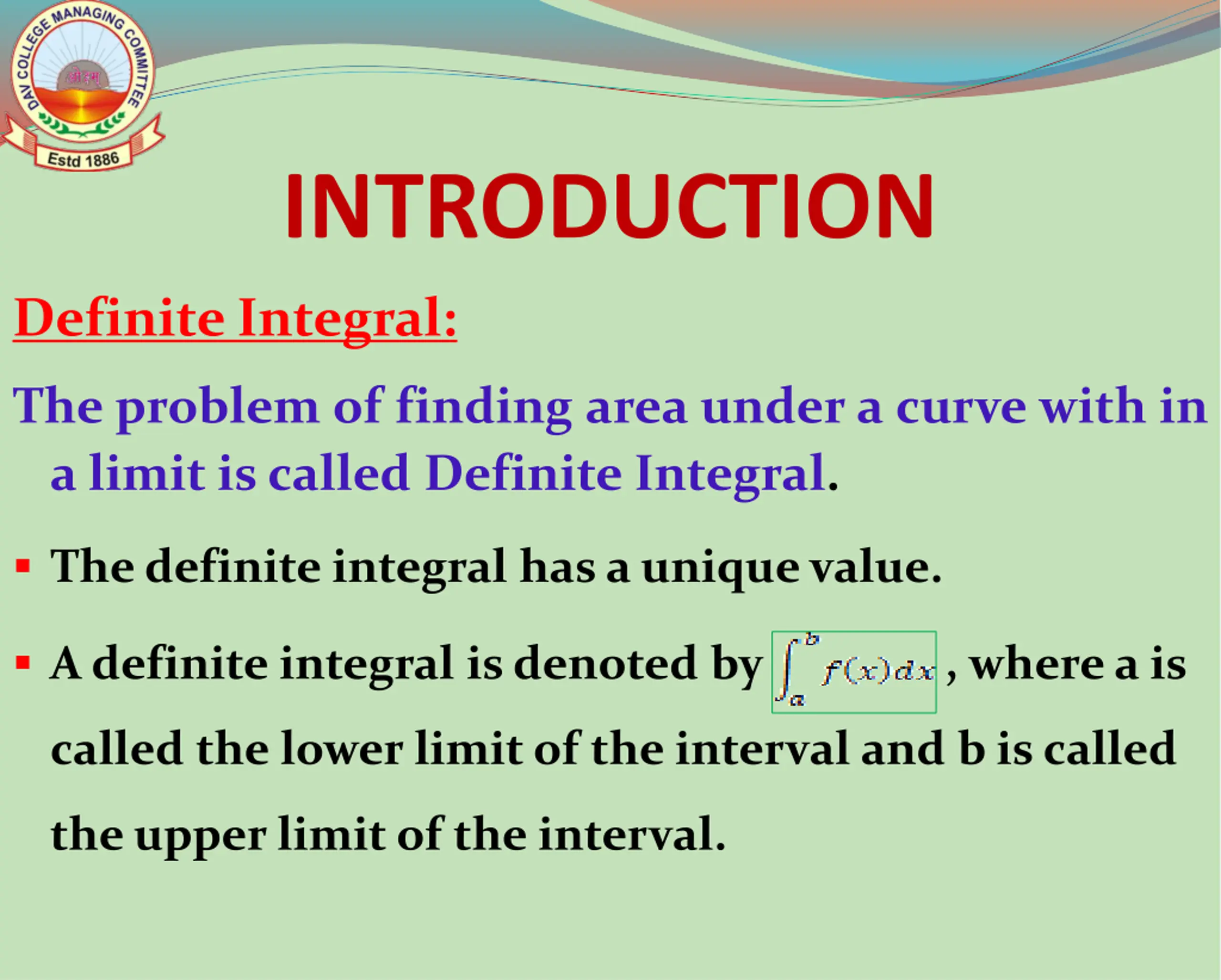 DAV COLLEGE MANAGING COMMITTEE
ओ३म्
Estd 1886

INTRODUCTION

Definite Integral:

The problem of finding area under a curve with in a limit is called Definite Integral.

▪ The definite integral has a unique value.

▪ A definite integral is denoted by $\int_a^b f(x)dx$ , where a is called the lower limit of the interval and b is called the upper limit of the interval.